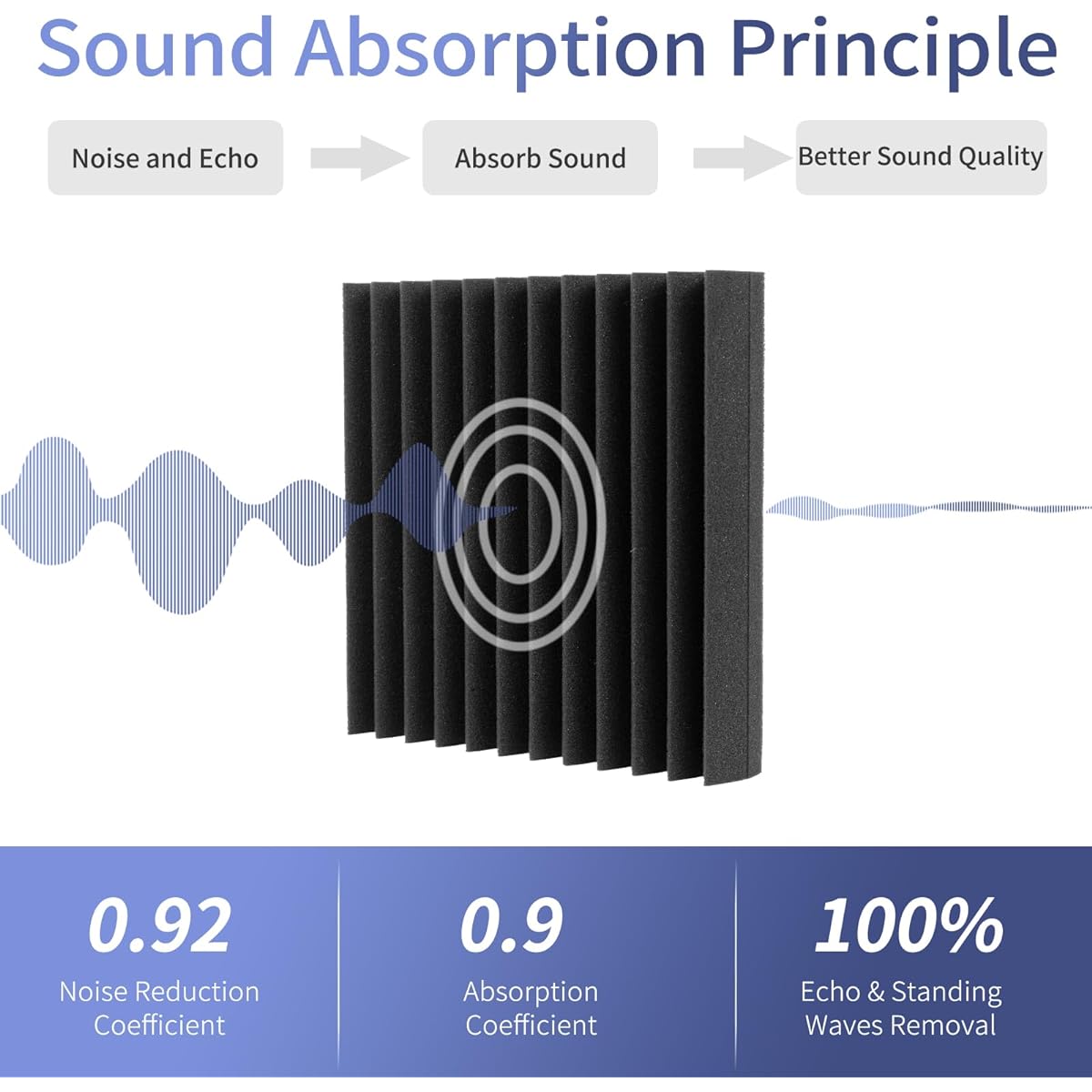 Sound Absorption Principle

Noise and Echo

Absorb Sound

Better Sound Quality

0.92
Noise Reduction Coefficient

0.9
Absorption Coefficient

100%
Echo & Standing Waves Removal